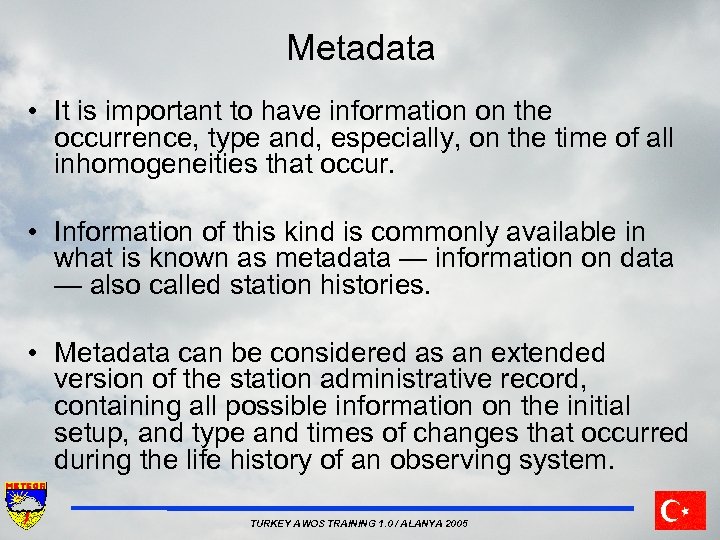 Metadata

• It is important to have information on the occurrence, type and, especially, on the time of all inhomogeneities that occur.

• Information of this kind is commonly available in what is known as metadata — information on data — also called station histories.

• Metadata can be considered as an extended version of the station administrative record, containing all possible information on the initial setup, and type and times of changes that occurred during the life history of an observing system.

METEOR

TURKEY AWOS TRAINING 1.0 / ALANYA 2005